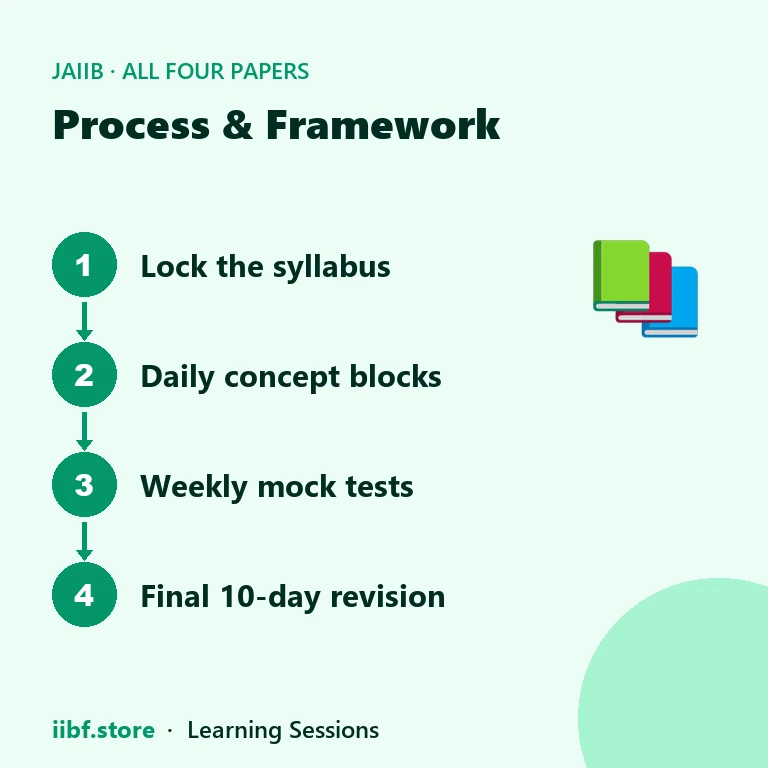 JAIIB · ALL FOUR PAPERS

Process & Framework

1 Lock the syllabus

2 Daily concept blocks

3 Weekly mock tests

4 Final 10-day revision

iibf.store · Learning Sessions